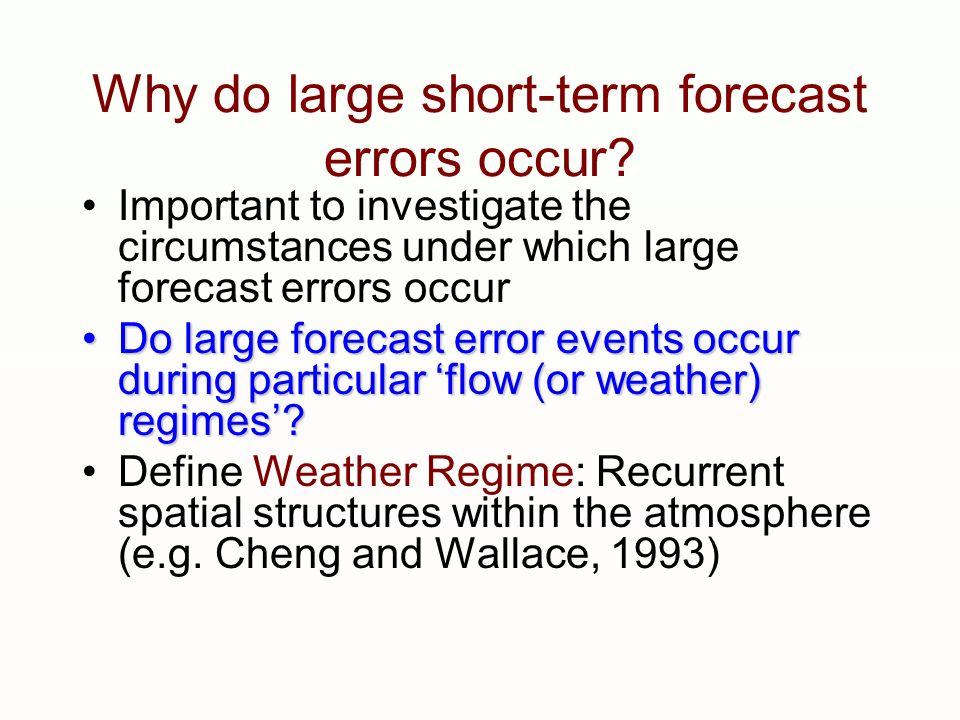 Why do large short-term forecast errors occur?

• Important to investigate the circumstances under which large forecast errors occur

• Do large forecast error events occur during particular ‘flow (or weather) regimes’?

• Define Weather Regime: Recurrent spatial structures within the atmosphere (e.g. Cheng and Wallace, 1993)